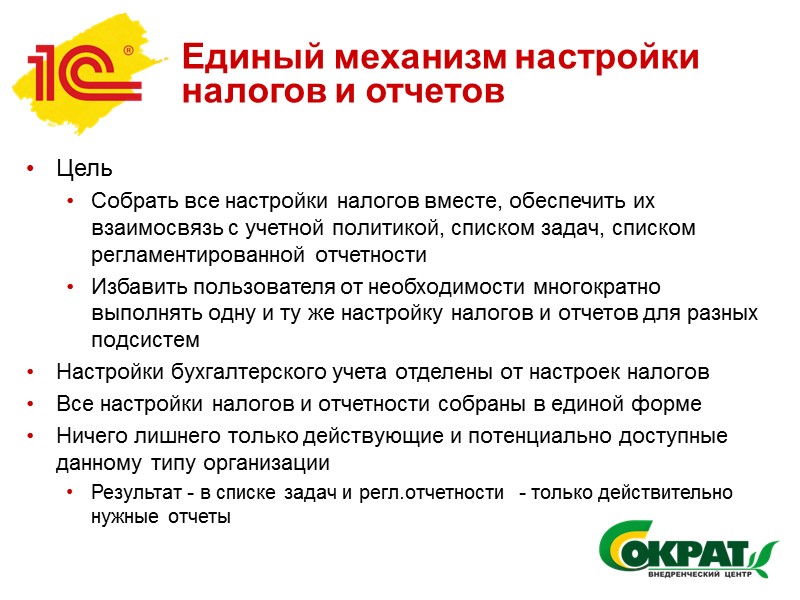 1С®

Единый механизм настройки налогов и отчетов

• Цель
  • Собрать все настройки налогов вместе, обеспечить их взаимосвязь с учетной политикой, списком задач, списком регламентированной отчетности
  • Избавить пользователя от необходимости многократно выполнять одну и ту же настройку налогов и отчетов для разных подсистем
• Настройки бухгалтерского учета отделены от настроек налогов
• Все настройки налогов и отчетности собраны в единой форме
• Ничего лишнего только действующие и потенциально доступные данному типу организации
  • Результат - в списке задач и регл.отчетности - только действительно нужные отчеты

СОКРАТ
ВНЕДРЕНЧЕСКИЙ ЦЕНТР